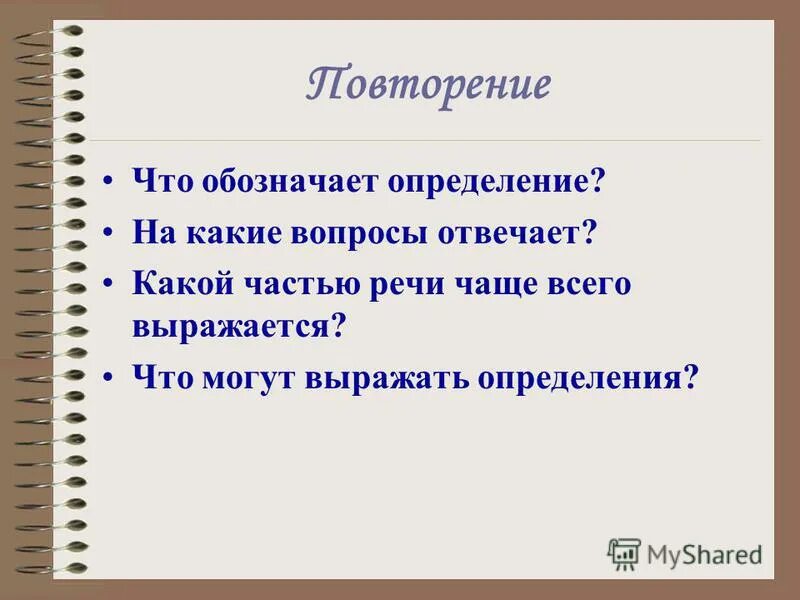 Повторение

• Что обозначает определение?
• На какие вопросы отвечает?
• Какой частью речи чаще всего выражается?
• Что могут выражать определения?

MyShared